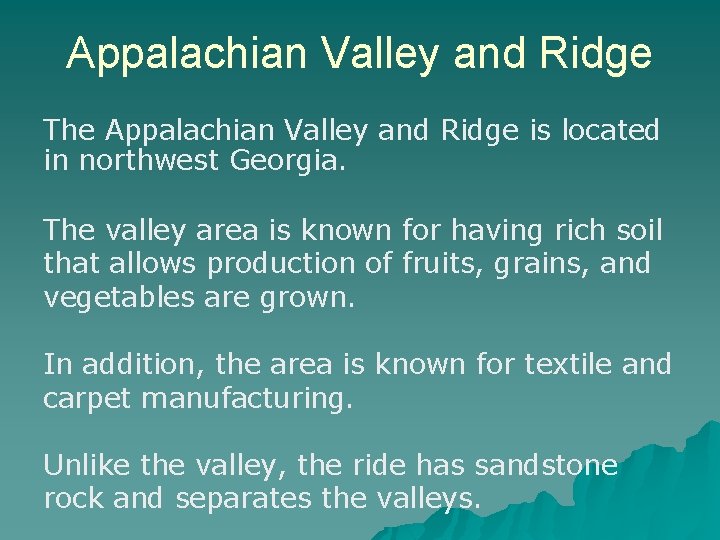 Appalachian Valley and Ridge

The Appalachian Valley and Ridge is located in northwest Georgia.

The valley area is known for having rich soil that allows production of fruits, grains, and vegetables are grown.

In addition, the area is known for textile and carpet manufacturing.

Unlike the valley, the ride has sandstone rock and separates the valleys.